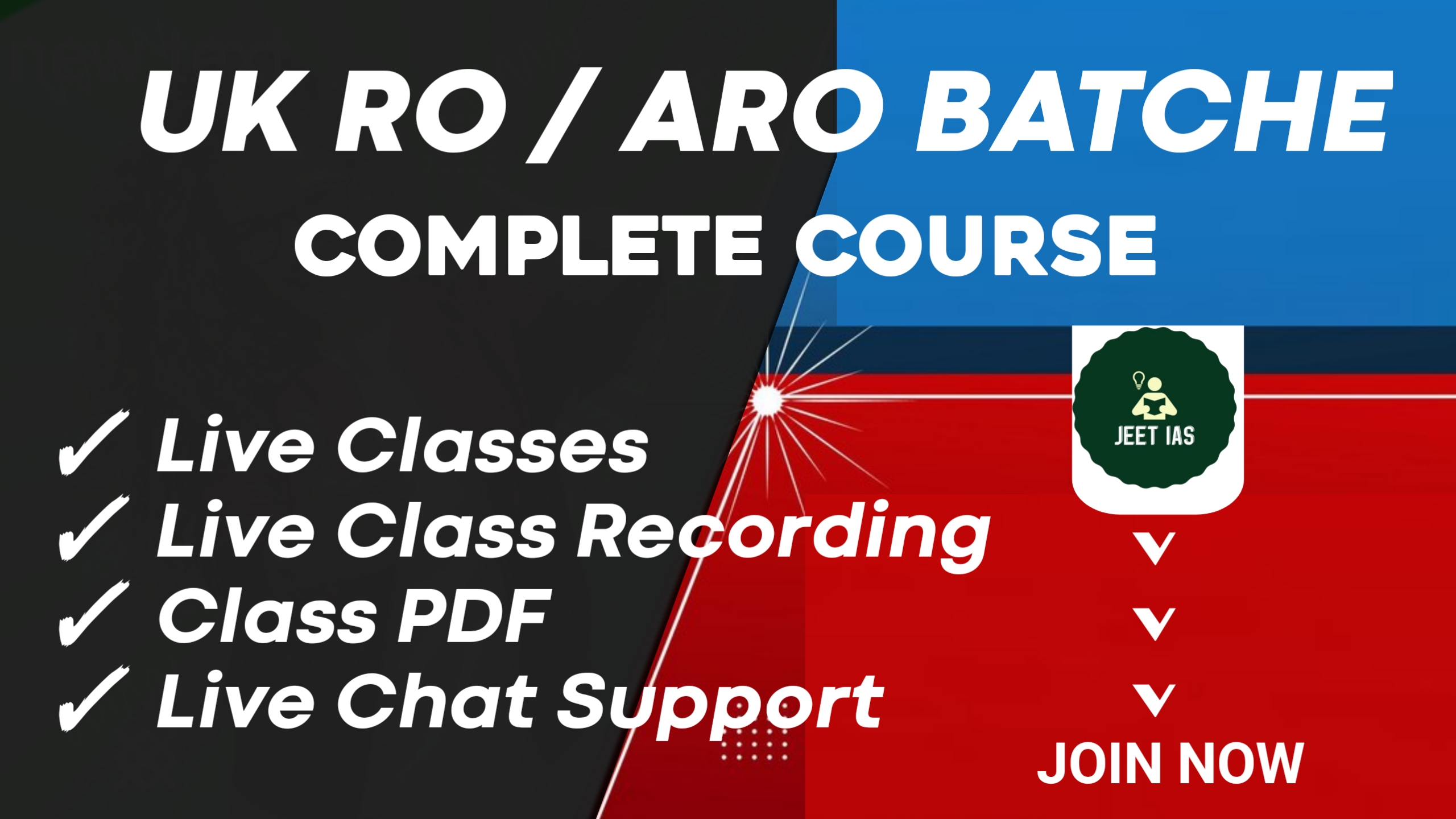 UK RO / ARO BATCHE
COMPLETE COURSE

✓ Live Classes
✓ Live Class Recording
✓ Class PDF
✓ Live Chat Support

JEET IAS

JOIN NOW